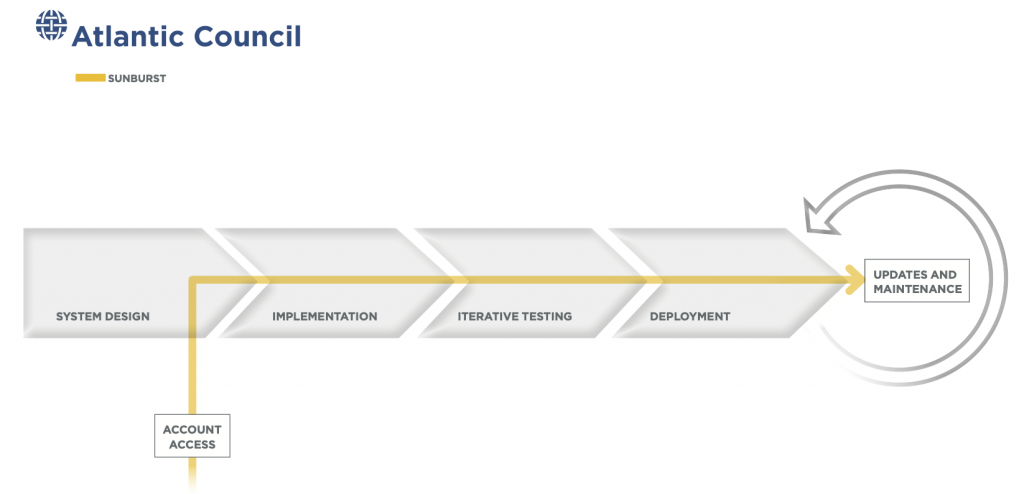 Atlantic Council

SUNBURST

SYSTEM DESIGN

IMPLEMENTATION

ITERATIVE TESTING

DEPLOYMENT

UPDATES AND MAINTENANCE

ACCOUNT ACCESS